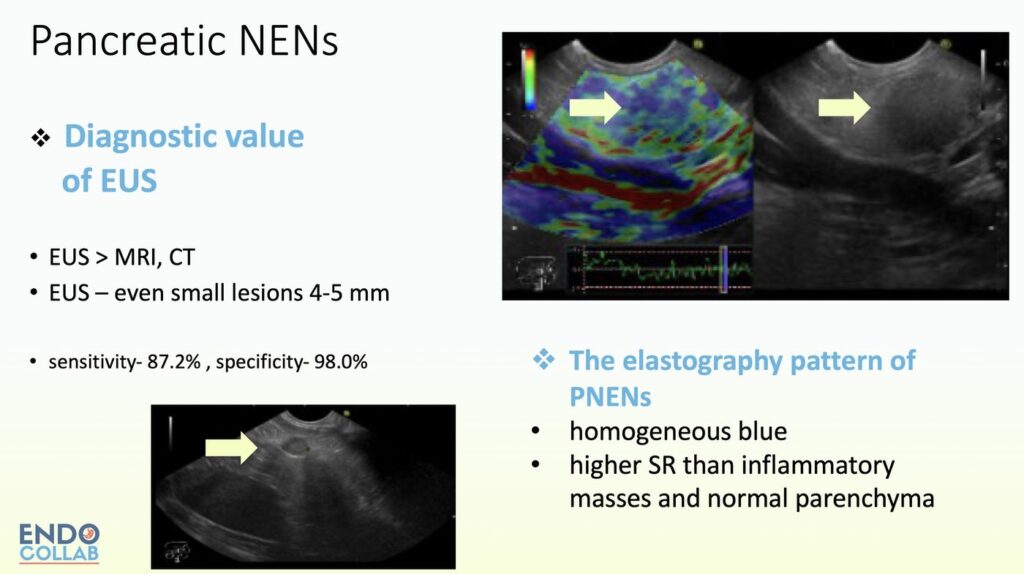 Pancreatic NENs

❖ Diagnostic value of EUS

• EUS > MRI, CT
• EUS – even small lesions 4-5 mm

• sensitivity- 87.2% , specificity- 98.0%

❖ The elastography pattern of PNENs
• homogeneous blue
• higher SR than inflammatory masses and normal parenchyma

ENDO COLLAB